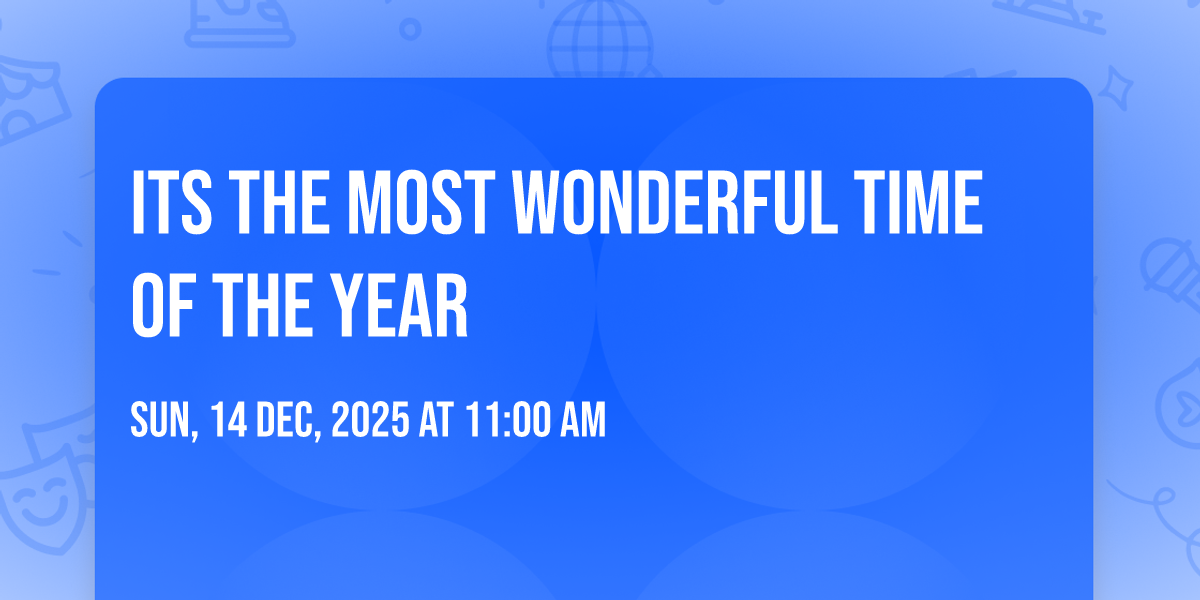 ITS THE MOST WONDERFUL TIME OF THE YEAR

SUN, 14 DEC, 2025 AT 11:00 AM